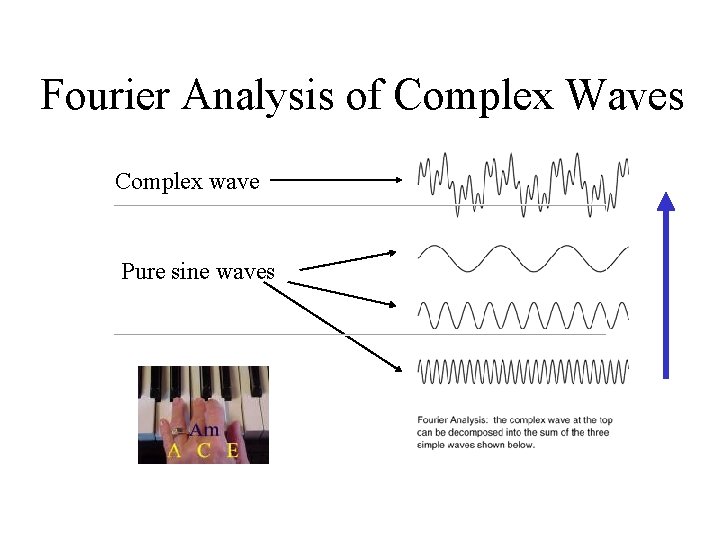 Fourier Analysis of Complex Waves

Complex wave

Pure sine waves

Am
A C E

Fourier Analysis: the complex wave at the top can be decomposed into the sum of the three simple waves shown below.